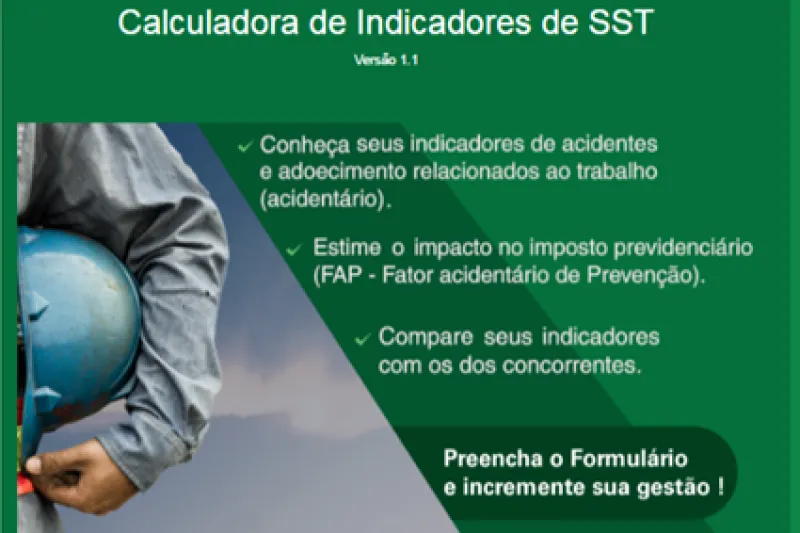 Calculadora de Indicadores de SST

Versão 1.1

✓ Conheça seus indicadores de acidentes e adoecimento relacionados ao trabalho (acidentário).

✓ Estime o impacto no imposto previdenciário (FAP - Fator acidentário de Prevenção).

✓ Compare seus indicadores com os dos concorrentes.

Preencha o Formulário e incremente sua gestão !